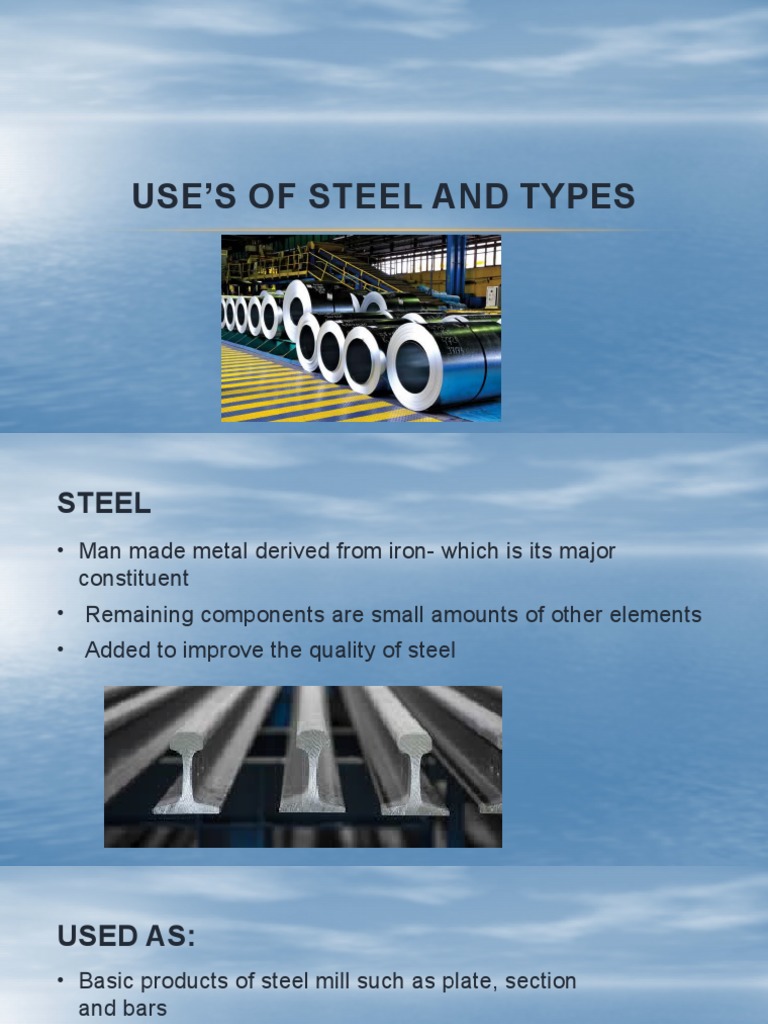 USE'S OF STEEL AND TYPES

STEEL

• Man made metal derived from iron- which is its major constituent

• Remaining components are small amounts of other elements

• Added to improve the quality of steel

USED AS:

• Basic products of steel mill such as plate, section and bars